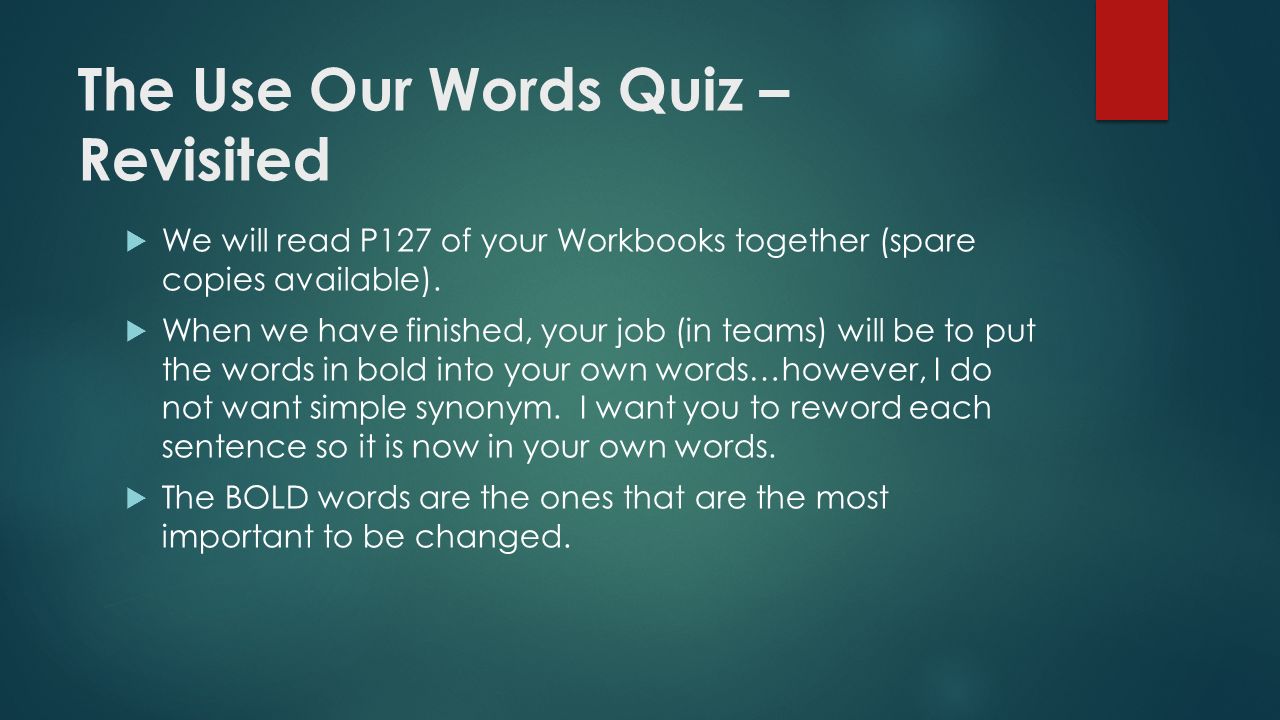 The Use Our Words Quiz – Revisited

We will read P127 of your Workbooks together (spare copies available).

When we have finished, your job (in teams) will be to put the words in bold into your own words…however, I do not want simple synonym. I want you to reword each sentence so it is now in your own words.

The BOLD words are the ones that are the most important to be changed.